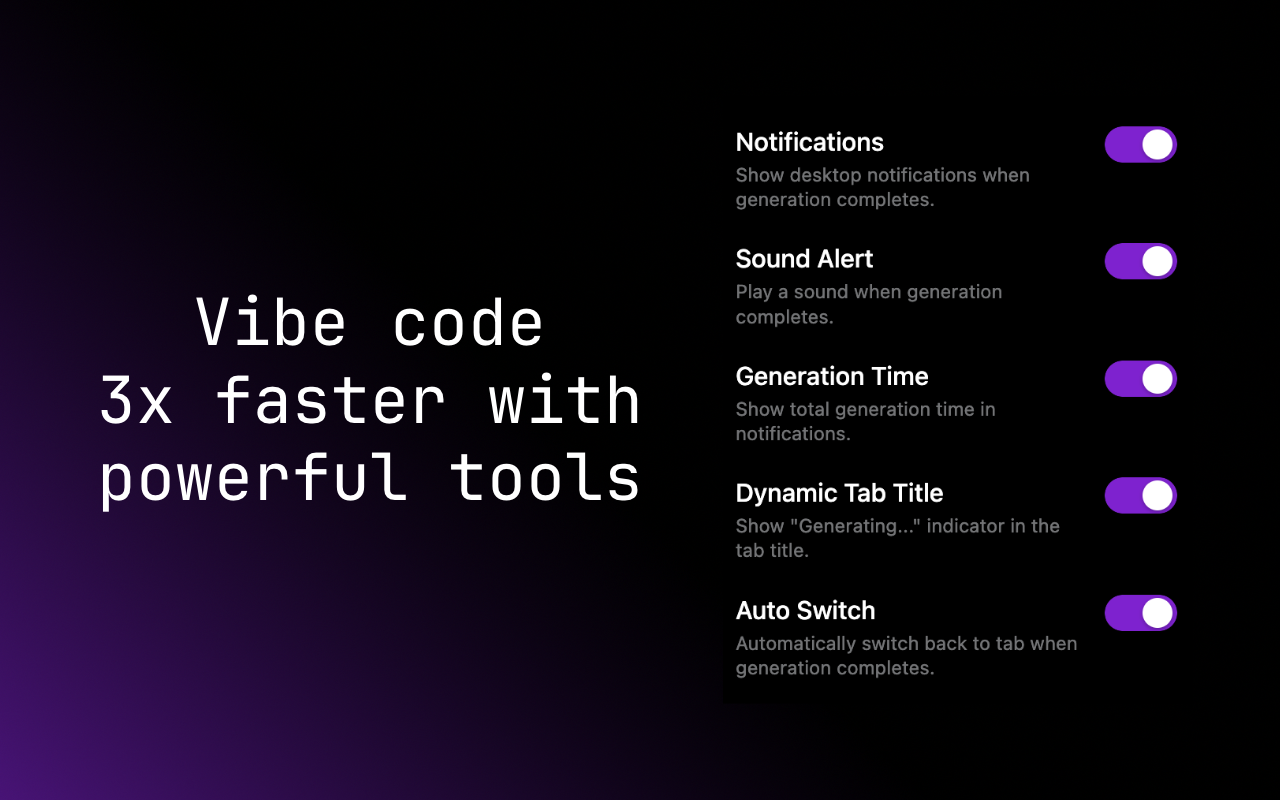 Vibe code 3x faster with powerful tools

Notifications
Show desktop notifications when generation completes.

Sound Alert
Play a sound when generation completes.

Generation Time
Show total generation time in notifications.

Dynamic Tab Title
Show "Generating..." indicator in the tab title.

Auto Switch
Automatically switch back to tab when generation completes.